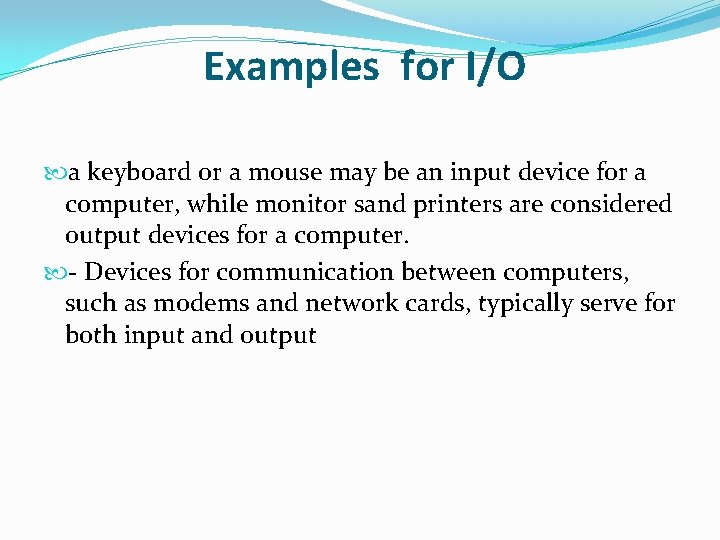 Examples for I/O

a keyboard or a mouse may be an input device for a computer, while monitor sand printers are considered output devices for a computer.

- Devices for communication between computers, such as modems and network cards, typically serve for both input and output